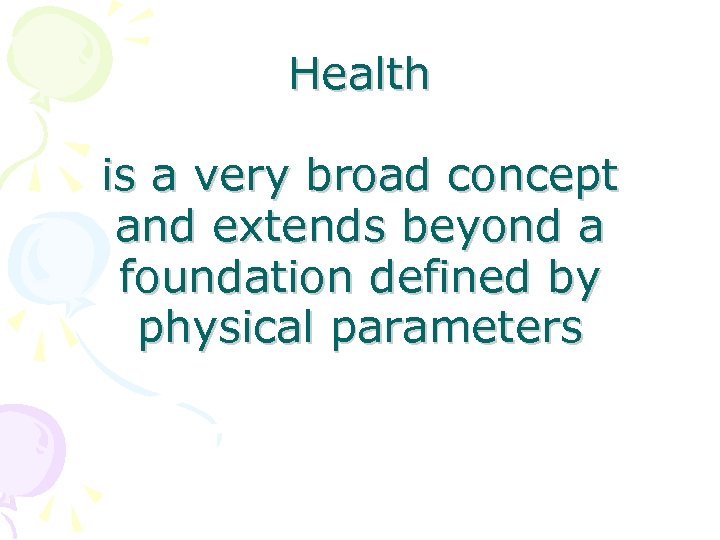 Health

is a very broad concept and extends beyond a foundation defined by physical parameters